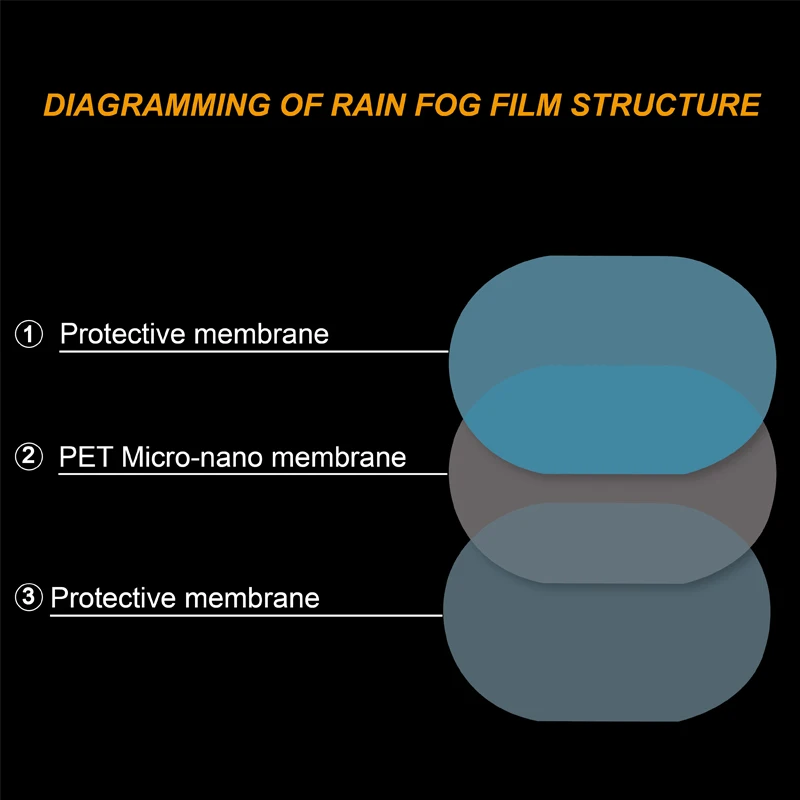 DIAGRAMMING OF RAIN FOG FILM STRUCTURE

① Protective membrane

② PET Micro-nano membrane

③ Protective membrane